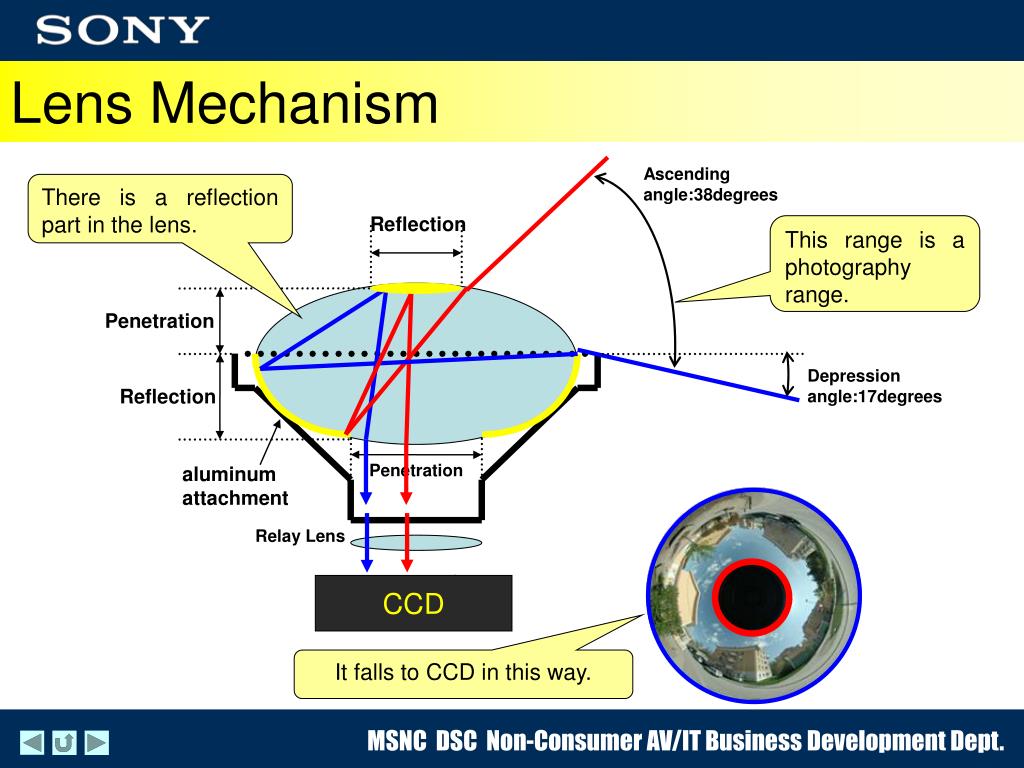 SONY

Lens Mechanism

There is a reflection part in the lens.

Reflection

Ascending angle:38degrees

This range is a photography range.

Penetration

Reflection

Depression angle:17degrees

aluminum attachment

Penetration

Relay Lens

CCD

It falls to CCD in this way.

MSNC DSC Non-Consumer AV/IT Business Development Dept.